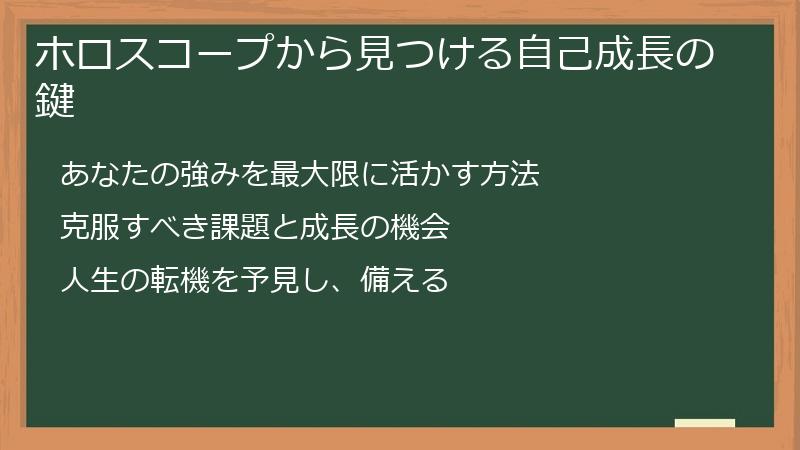 ホロスコープから見つける自己成長の鍵

あなたの強みを最大限に活かす方法

克服すべき課題と成長の機会

人生の転機を予見し、備える